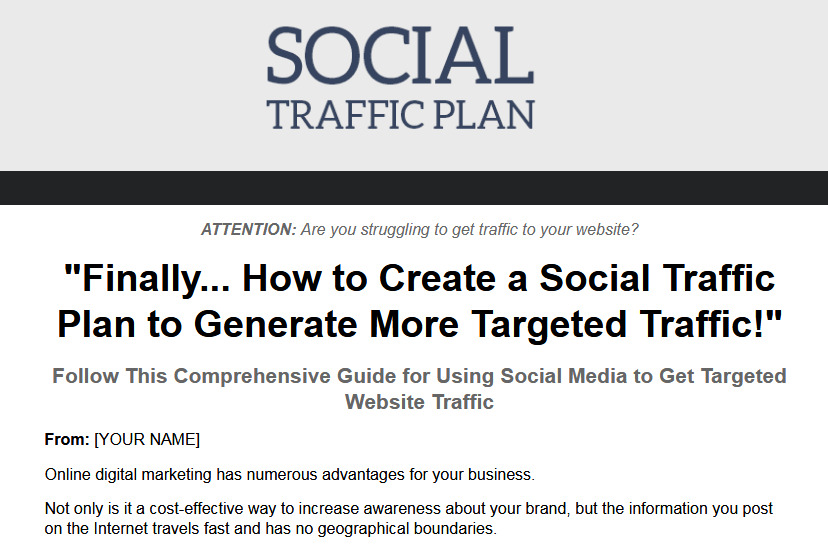 SOCIAL
TRAFFIC PLAN

ATTENTION: Are you struggling to get traffic to your website?

"Finally... How to Create a Social Traffic Plan to Generate More Targeted Traffic!"

Follow This Comprehensive Guide for Using Social Media to Get Targeted Website Traffic

From: [YOUR NAME]

Online digital marketing has numerous advantages for your business.

Not only is it a cost-effective way to increase awareness about your brand, but the information you post on the Internet travels fast and has no geographical boundaries.